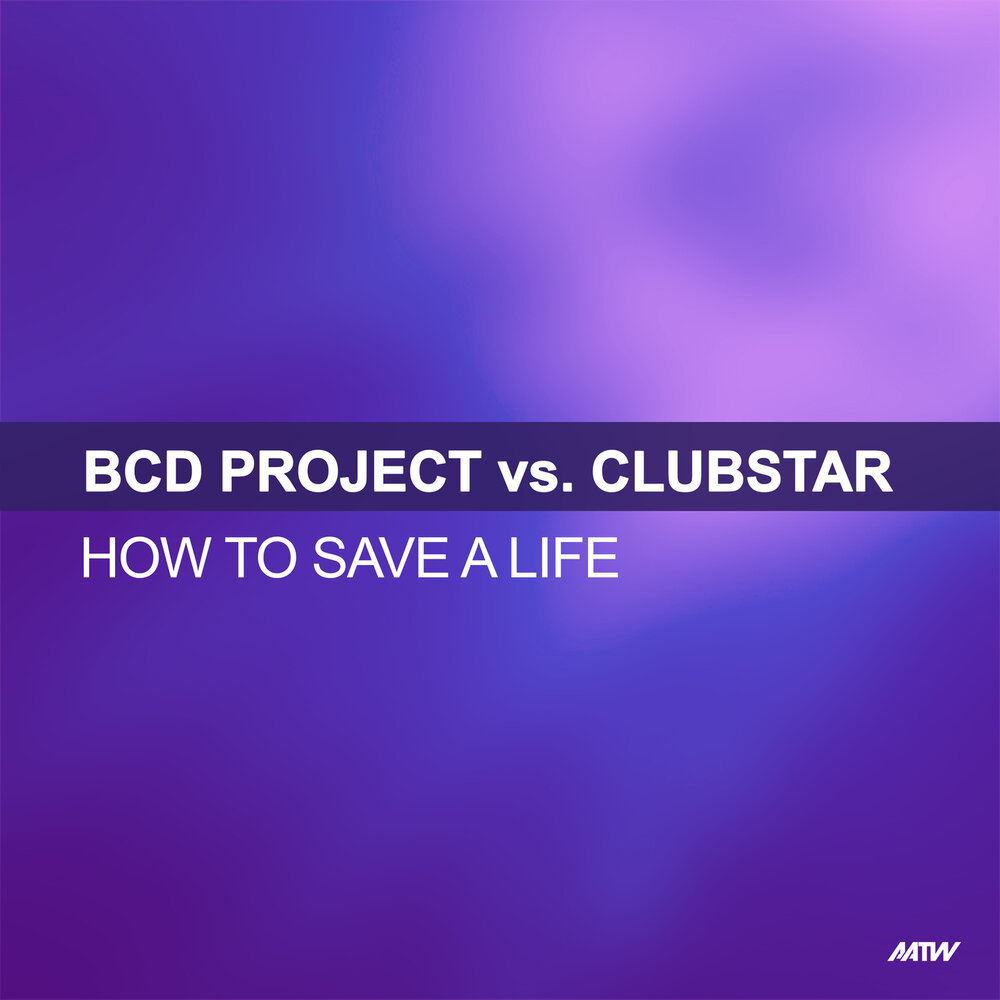 BCD PROJECT vs. CLUBSTAR
HOW TO SAVE A LIFE
AATW